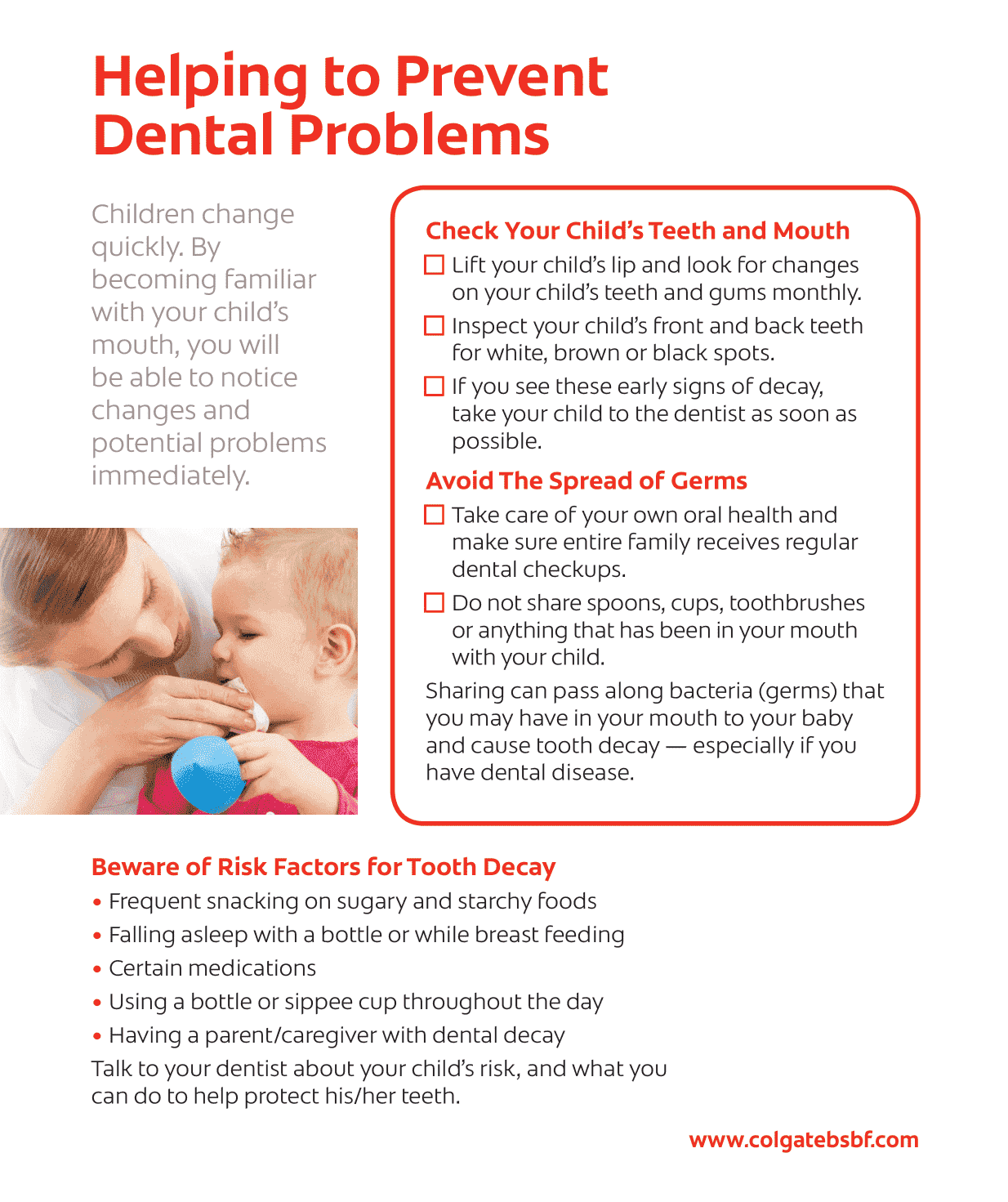 Helping to Prevent Dental Problems

Children change quickly. By becoming familiar with your child's mouth, you will be able to notice changes and potential problems immediately.

Check Your Child's Teeth and Mouth

☐ Lift your child's lip and look for changes on your child's teeth and gums monthly.

☐ Inspect your child's front and back teeth for white, brown or black spots.

☐ If you see these early signs of decay, take your child to the dentist as soon as possible.

Avoid The Spread of Germs

☐ Take care of your own oral health and make sure entire family receives regular dental checkups.

☐ Do not share spoons, cups, toothbrushes or anything that has been in your mouth with your child.

Sharing can pass along bacteria (germs) that you may have in your mouth to your baby and cause tooth decay — especially if you have dental disease.

Beware of Risk Factors for Tooth Decay

• Frequent snacking on sugary and starchy foods
• Falling asleep with a bottle or while breast feeding
• Certain medications
• Using a bottle or sippee cup throughout the day
• Having a parent/caregiver with dental decay

Talk to your dentist about your child's risk, and what you can do to help protect his/her teeth.

www.colgatebsbf.com